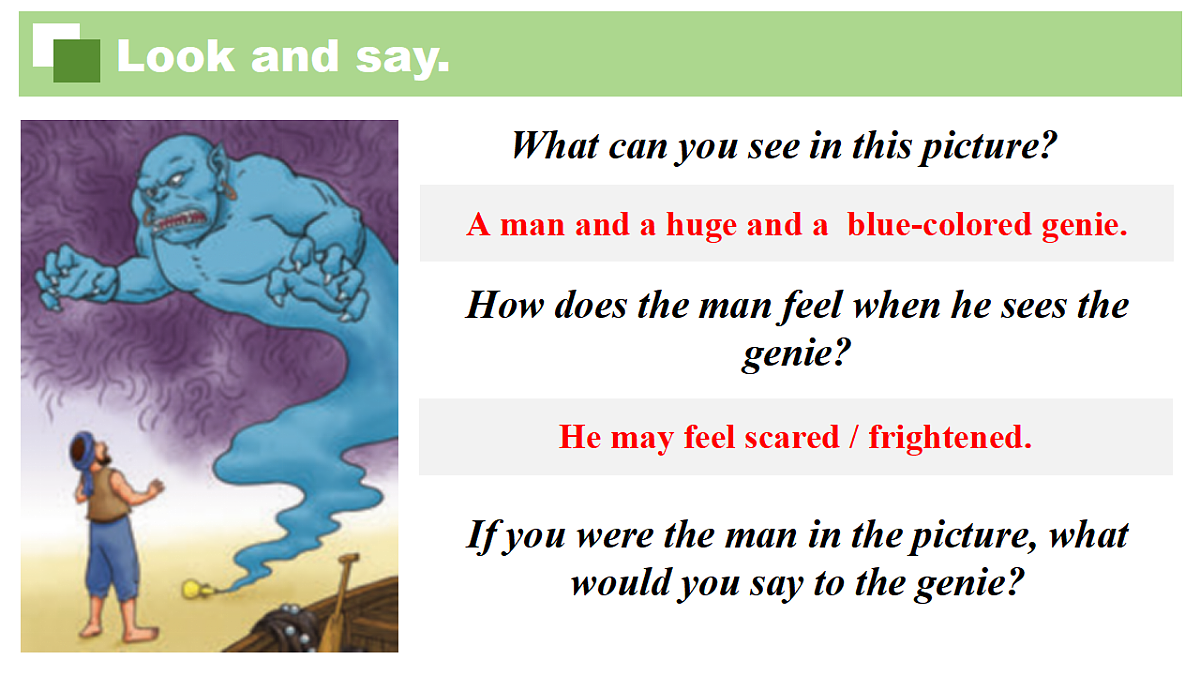 Look and say.

What can you see in this picture?

A man and a huge and a  blue-colored genie.

How does the man feel when he sees the genie?

He may feel scared / frightened.

If you were the man in the picture, what would you say to the genie?